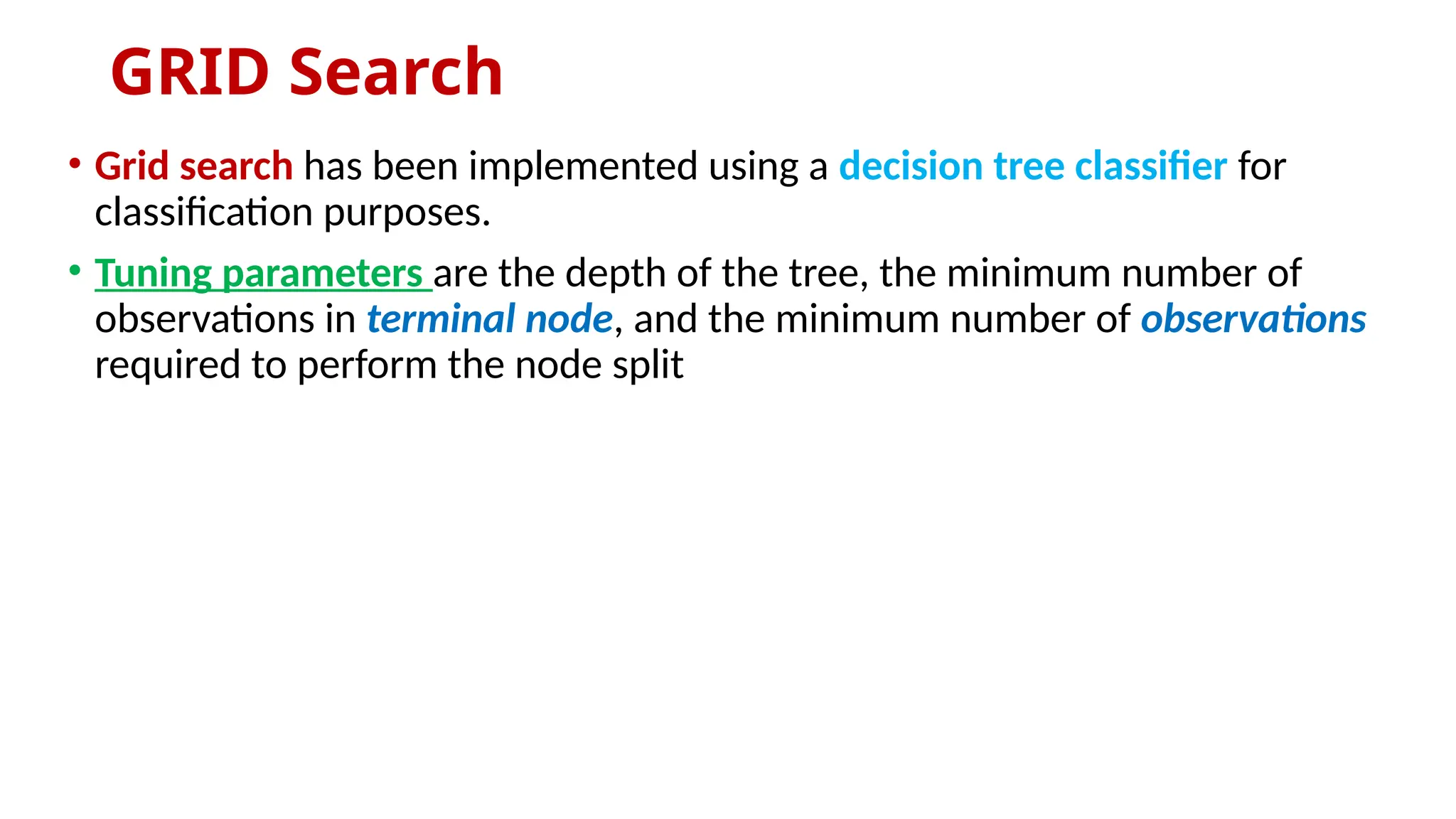 GRID Search

• Grid search has been implemented using a decision tree classifier for classification purposes.

• Tuning parameters are the depth of the tree, the minimum number of observations in terminal node, and the minimum number of observations required to perform the node split